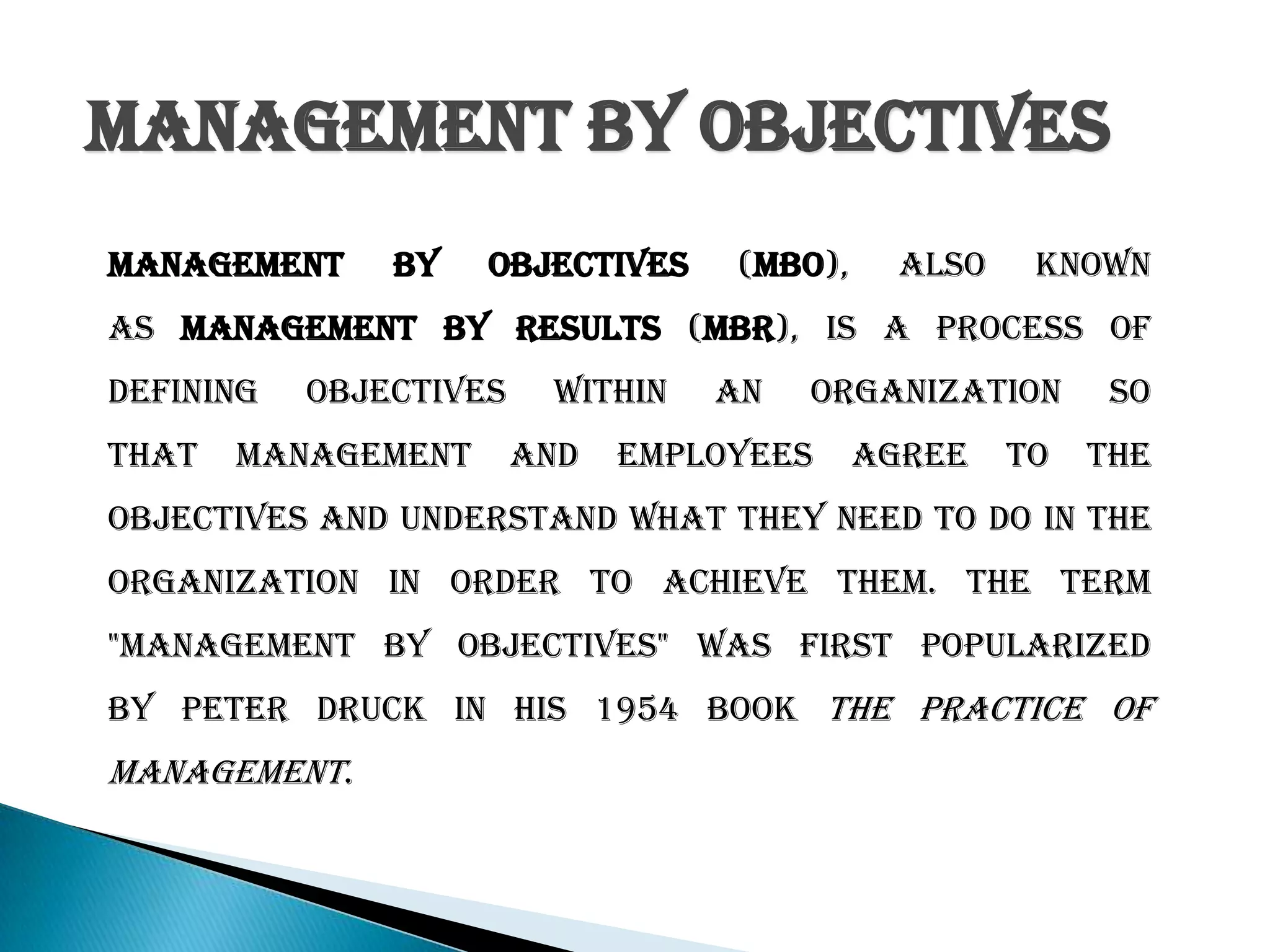 MANAGEMENT BY OBJECTIVES

MANAGEMENT BY OBJECTIVES (MBO), ALSO KNOWN AS MANAGEMENT BY RESULTS (MBR), IS A PROCESS OF DEFINING OBJECTIVES WITHIN AN ORGANIZATION SO THAT MANAGEMENT AND EMPLOYEES AGREE TO THE OBJECTIVES AND UNDERSTAND WHAT THEY NEED TO DO IN THE ORGANIZATION IN ORDER TO ACHIEVE THEM. THE TERM "MANAGEMENT BY OBJECTIVES" WAS FIRST POPULARIZED BY PETER DRUCK IN HIS 1954 BOOK THE PRACTICE OF MANAGEMENT.